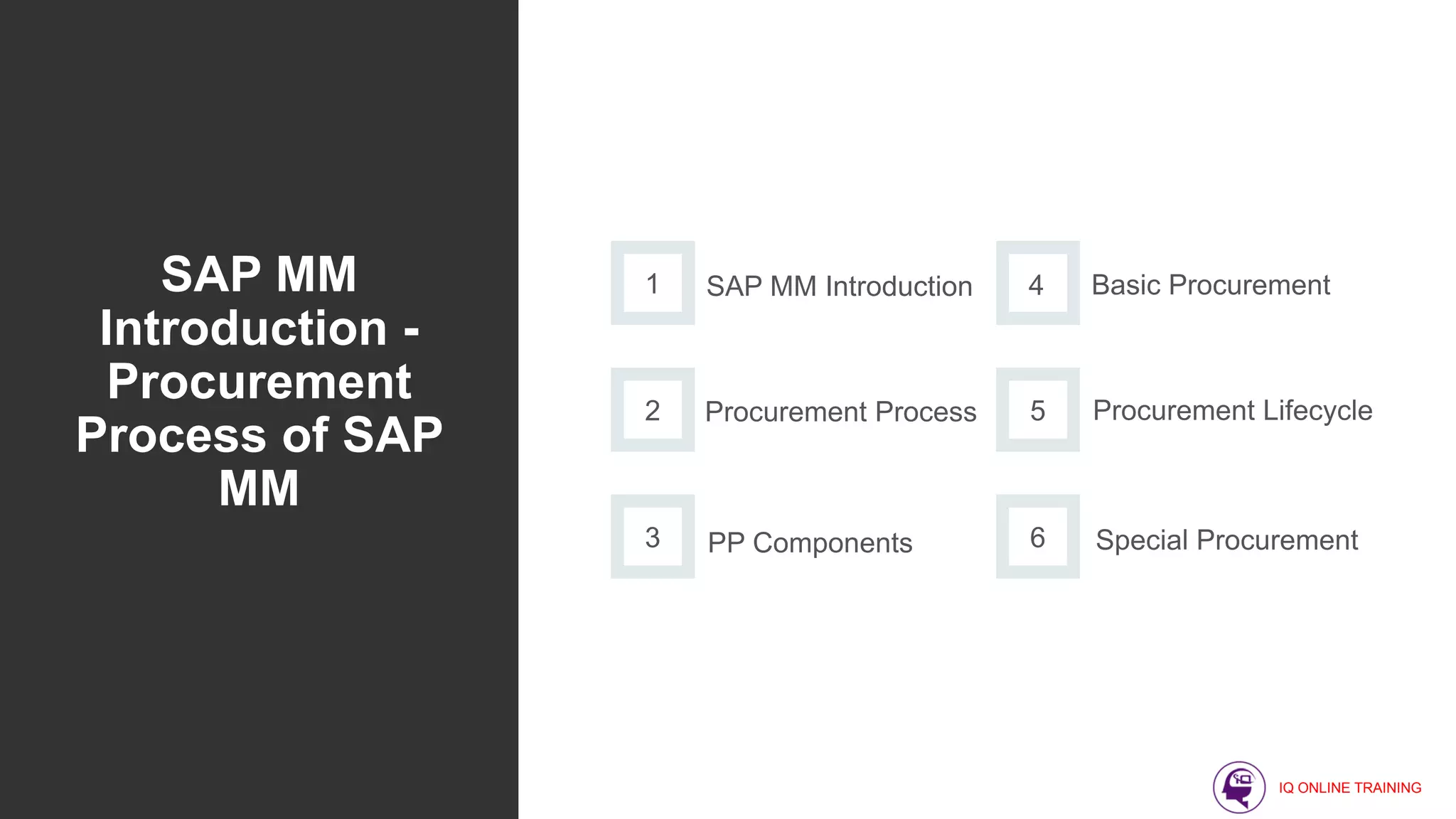 SAP MM Introduction - Procurement Process of SAP MM

1 SAP MM Introduction

2 Procurement Process

3 PP Components

4 Basic Procurement

5 Procurement Lifecycle

6 Special Procurement

IQ ONLINE TRAINING